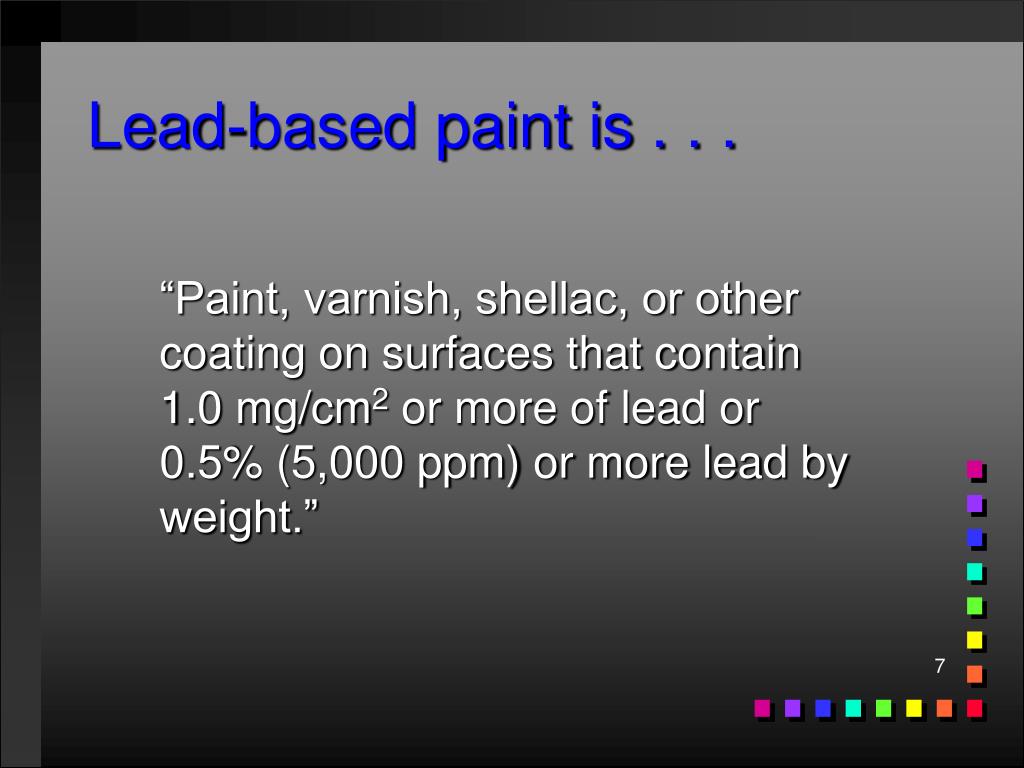 Lead-based paint is . . .

“Paint, varnish, shellac, or other coating on surfaces that contain 1.0 mg/cm$^2$ or more of lead or 0.5% (5,000 ppm) or more lead by weight.”

7